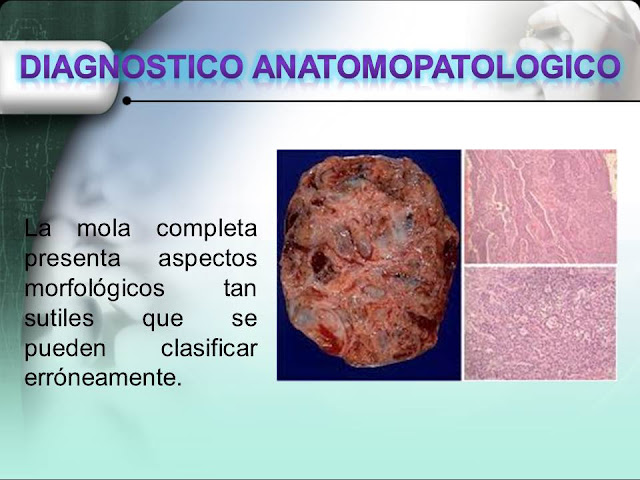 DIAGNOSTICO ANATOMOPATOLOGICO

La mola completa presenta aspectos morfológicos tan sutiles que se pueden clasificar erróneamente.